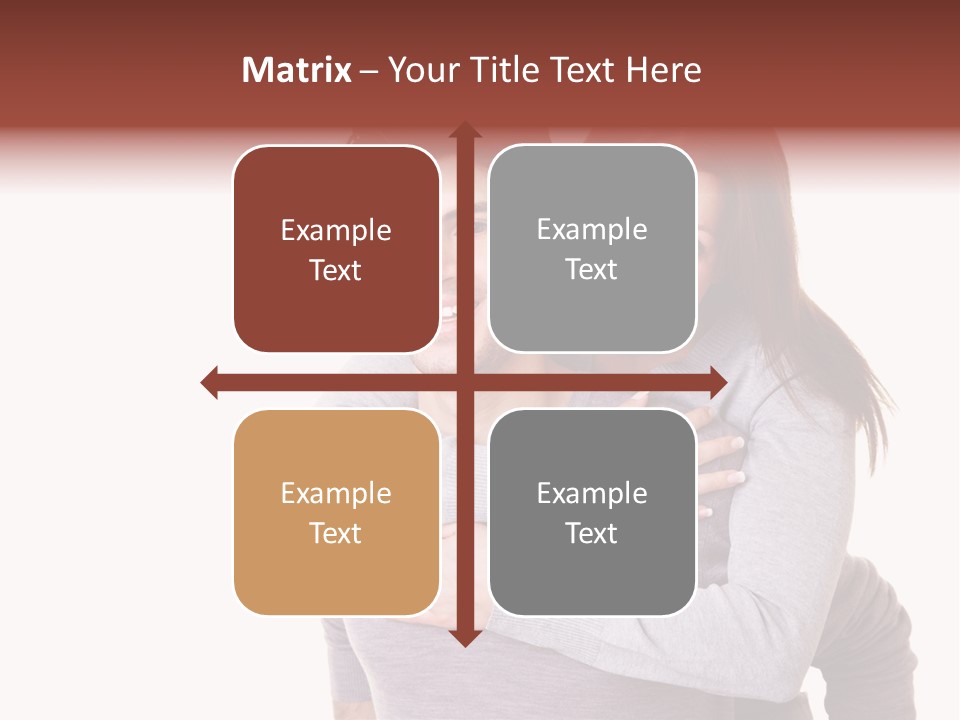 Matrix – Your Title Text Here

Example Text

Example Text

Example Text

Example Text